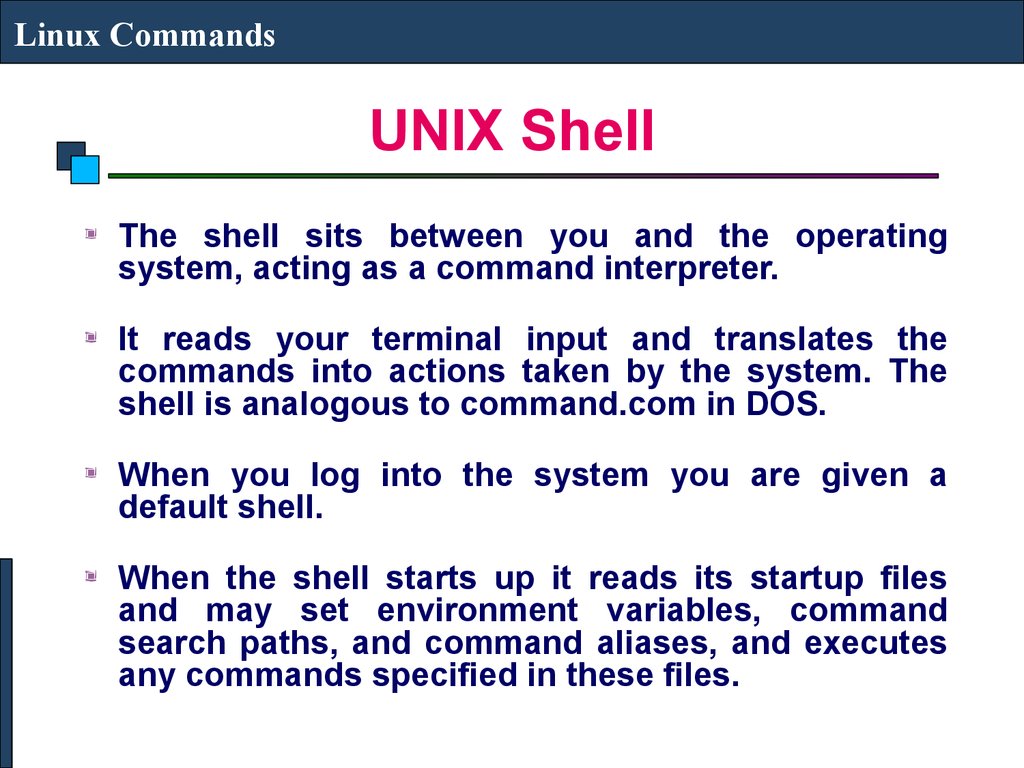 Linux Commands

UNIX Shell

The shell sits between you and the operating system, acting as a command interpreter.

It reads your terminal input and translates the commands into actions taken by the system. The shell is analogous to command.com in DOS.

When you log into the system you are given a default shell.

When the shell starts up it reads its startup files and may set environment variables, command search paths, and command aliases, and executes any commands specified in these files.